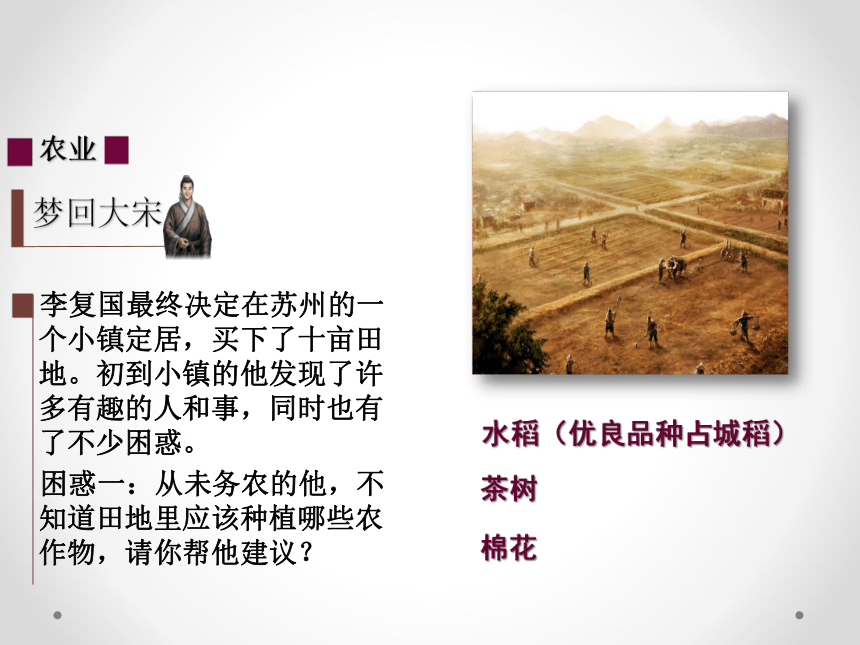 农业

梦回大宋

李复国最终决定在苏州的一个小镇定居，买下了十亩田地。初到小镇的他发现了许多有趣的人和事，同时也有了不少困惑。

困惑一：从未务农的他，不知道田地里应该种植哪些农作物，请你帮他建议？

水稻（优良品种占城稻）

茶树

棉花